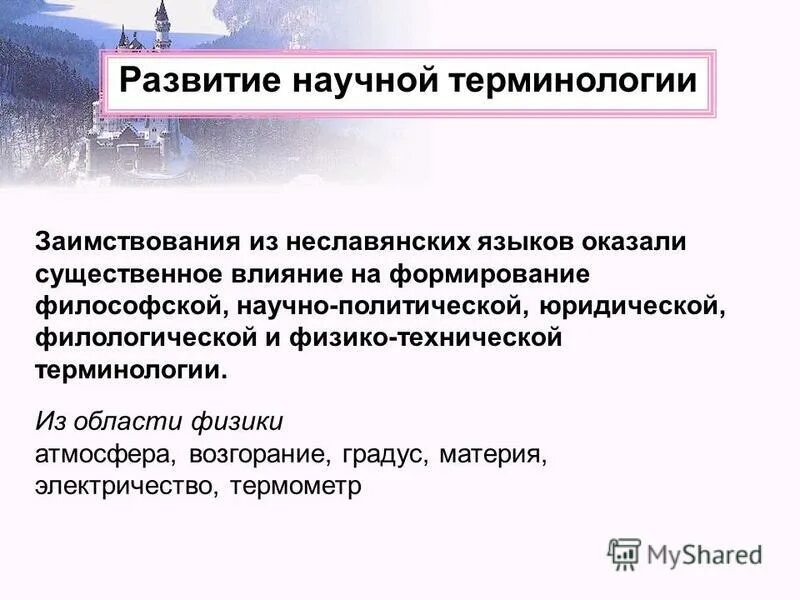 Развитие научной терминологии

Заимствования из неславянских языков оказали существенное влияние на формирование философской, научно-политической, юридической, филологической и физико-технической терминологии.

Из области физики
атмосфера, возгорание, градус, материя, электричество, термометр

MyShared